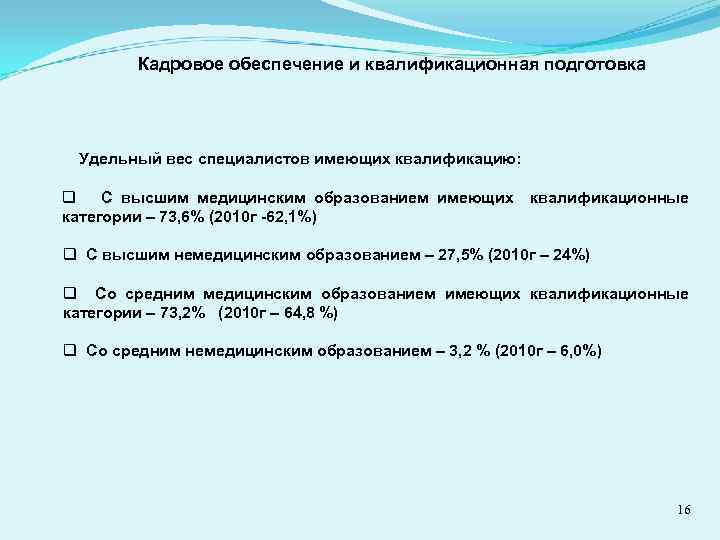 Кадровое обеспечение и квалификационная подготовка

Удельный вес специалистов имеющих квалификацию:

❑ С высшим медицинским образованием имеющих квалификационные категории – 73,6% (2010г -62,1%)

❑ С высшим немедицинским образованием – 27,5% (2010г – 24%)

❑ Со средним медицинским образованием имеющих квалификационные категории – 73,2% (2010г – 64,8 %)

❑ Со средним немедицинским образованием – 3,2 % (2010г – 6,0%)

16